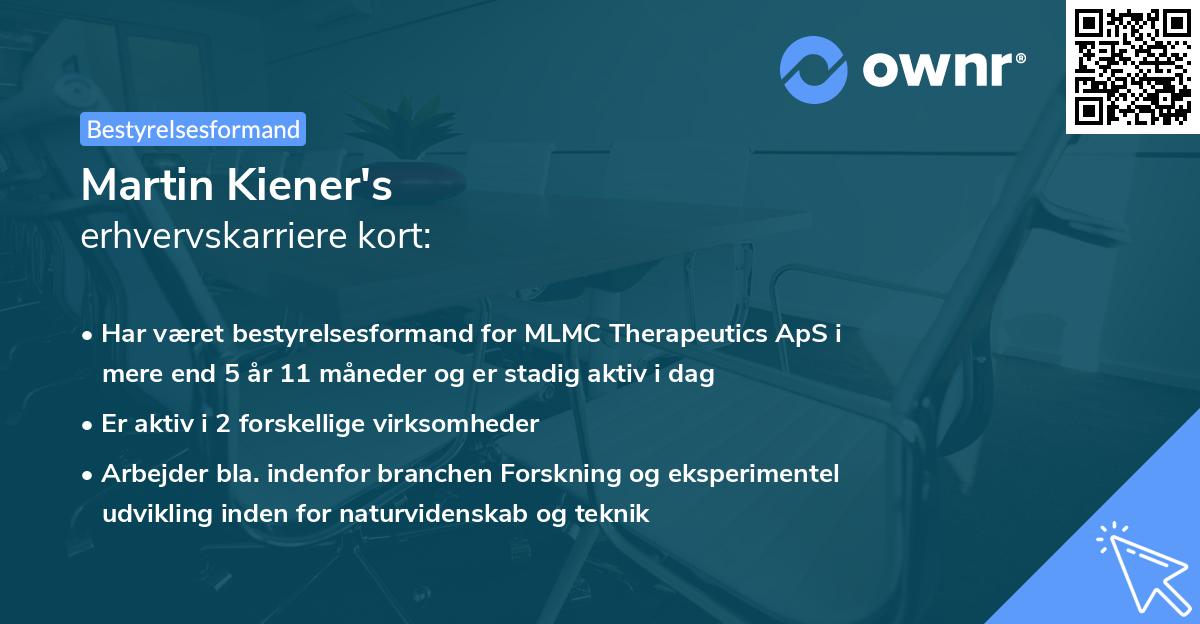 ownr®

Bestyrelsesformand

Martin Kiener's
erhvervskarriere kort:

• Har været bestyrelsesformand for MLMC Therapeutics ApS i mere end 5 år 11 måneder og er stadig aktiv i dag

• Er aktiv i 2 forskellige virksomheder

• Arbejder bla. indenfor branchen Forskning og eksperimentel udvikling inden for naturvidenskab og teknik